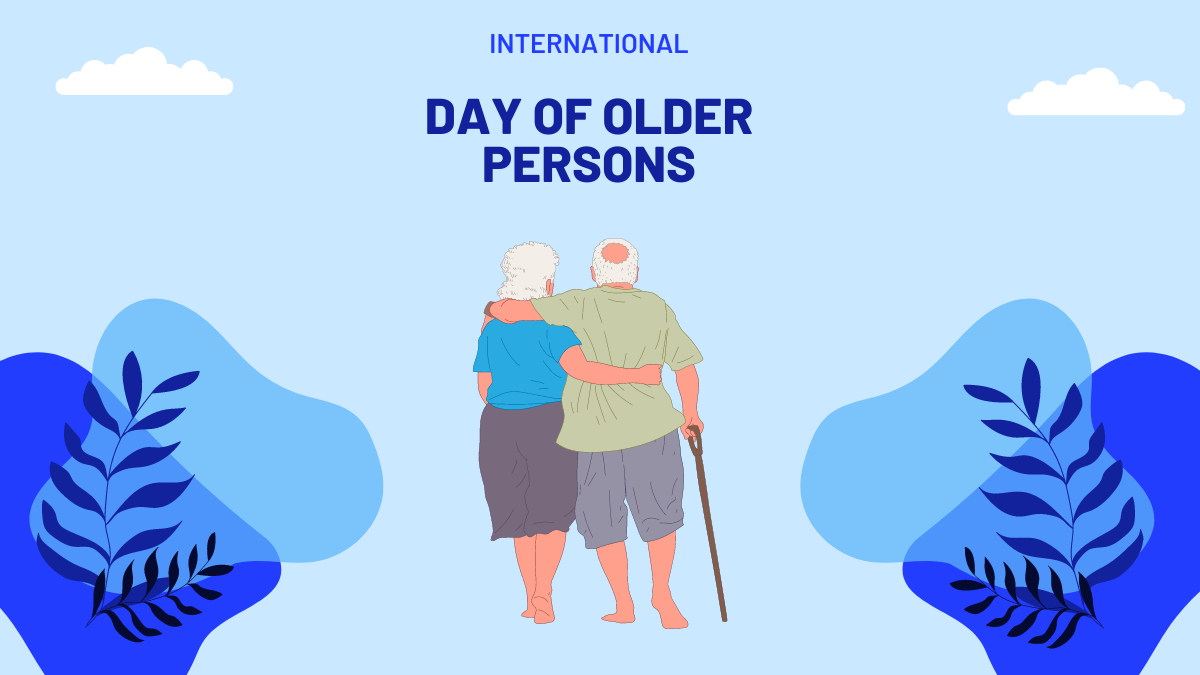 INTERNATIONAL

DAY OF OLDER PERSONS